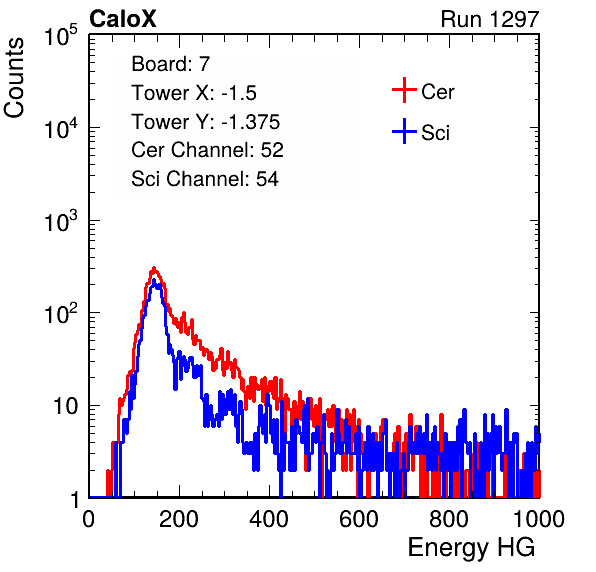 CaloX

Run 1297

Counts

$10^5$

$10^4$

$10^3$

$10^2$

10

1

Board: 7
Tower X: -1.5
Tower Y: -1.375
Cer Channel: 52
Sci Channel: 54

Cer

Sci

0

200

400

600

800

1000

Energy HG